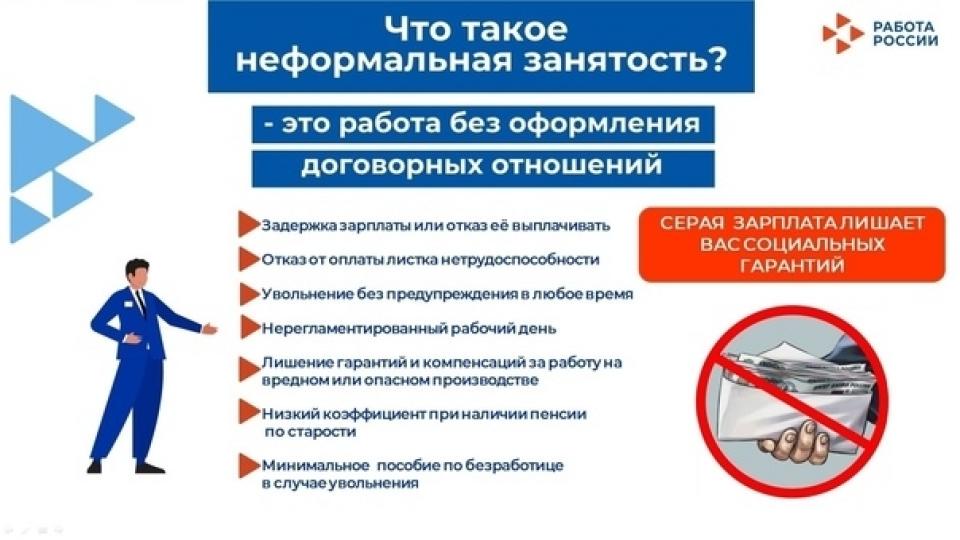 Что такое неформальная занятость?

РАБОТА РОССИИ

- это работа без оформления договорных отношений

Задержка зарплаты или отказ её выплачивать

Отказ от оплаты листка нетрудоспособности

Увольнение без предупреждения в любое время

Нерегламентированный рабочий день

Лишение гарантий и компенсаций за работу на вредном или опасном производстве

Низкий коэффициент при наличии пенсии по старости

Минимальное пособие по безработице в случае увольнения

СЕРАЯ ЗАРПЛАТА ЛИШАЕТ ВАС СОЦИАЛЬНЫХ ГАРАНТИЙ